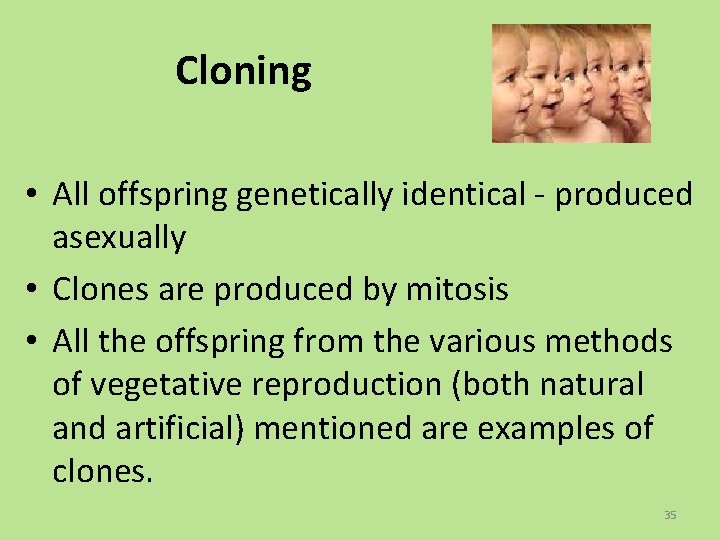 Cloning

• All offspring genetically identical - produced asexually
• Clones are produced by mitosis
• All the offspring from the various methods of vegetative reproduction (both natural and artificial) mentioned are examples of clones.

35